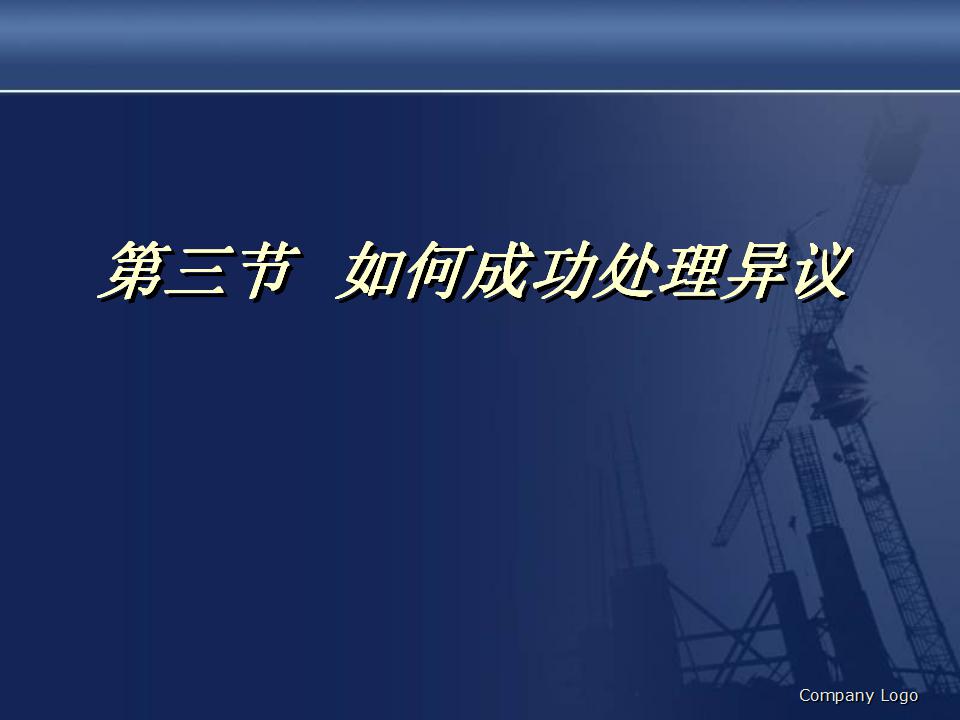 第三节 如何成功处理异议

Company Logo